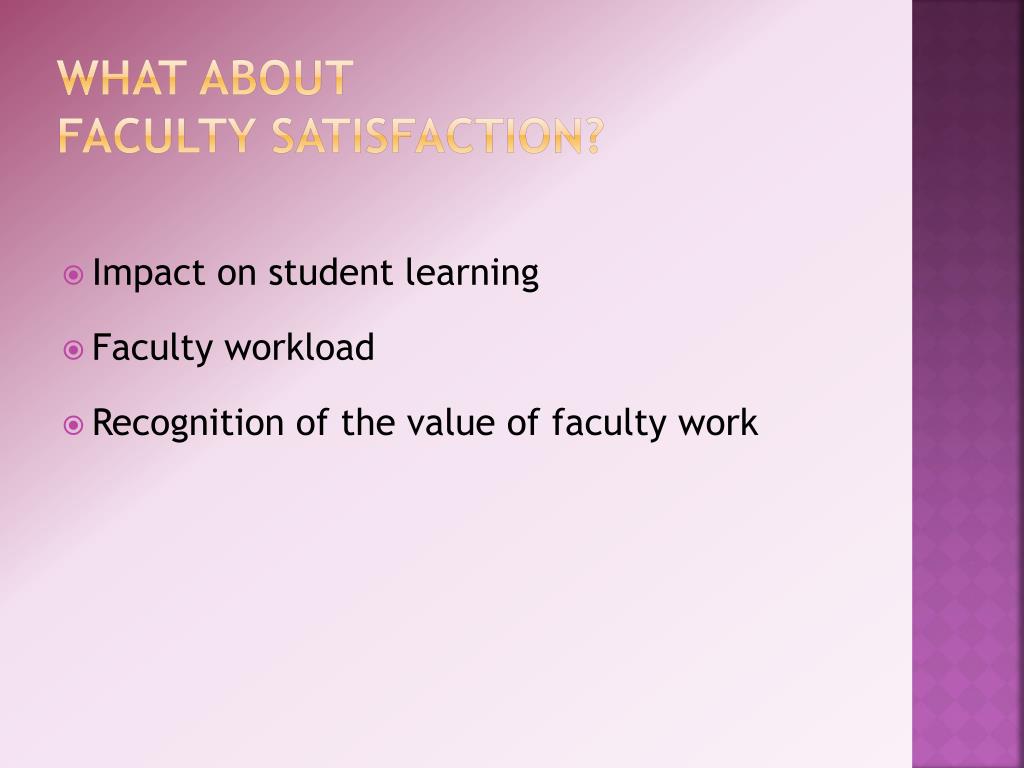 WHAT ABOUT
FACULTY SATISFACTION?

Impact on student learning

Faculty workload

Recognition of the value of faculty work